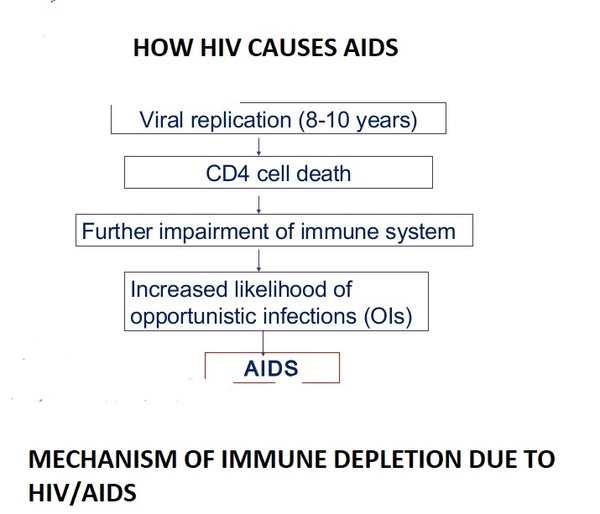 HOW HIV CAUSES AIDS

Viral replication (8-10 years)

CD4 cell death

Further impairment of immune system

Increased likelihood of opportunistic infections (OIs)

AIDS

MECHANISM OF IMMUNE DEPLETION DUE TO HIV/AIDS